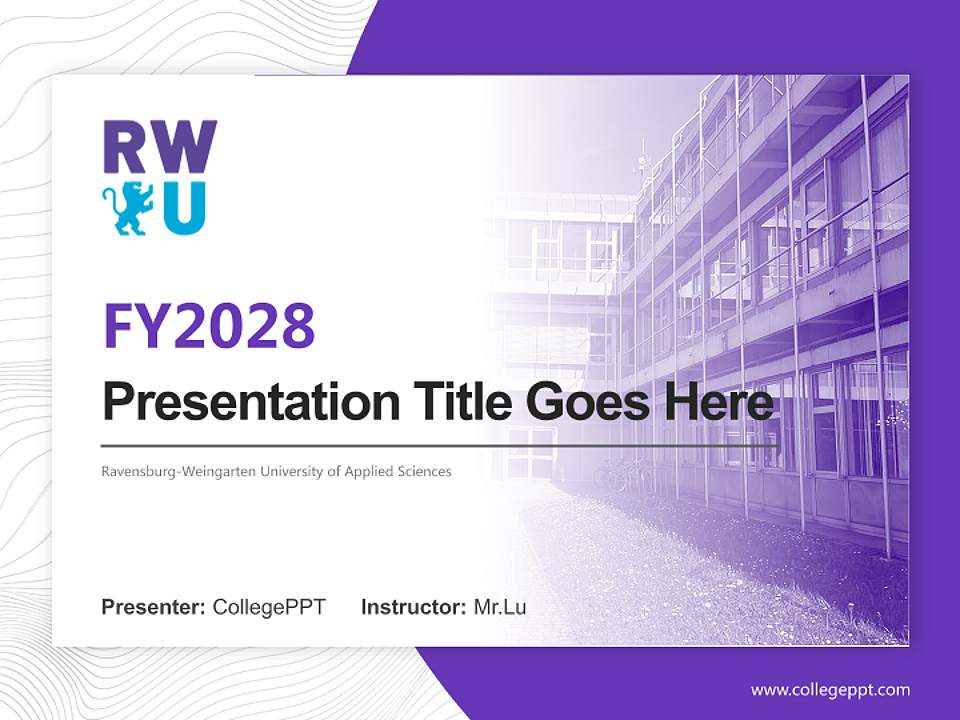 RW
U

FY2028

Presentation Title Goes Here

Ravensburg-Weingarten University of Applied Sciences

Presenter: CollegePPT Instructor: Mr.Lu

www.collegeppt.com